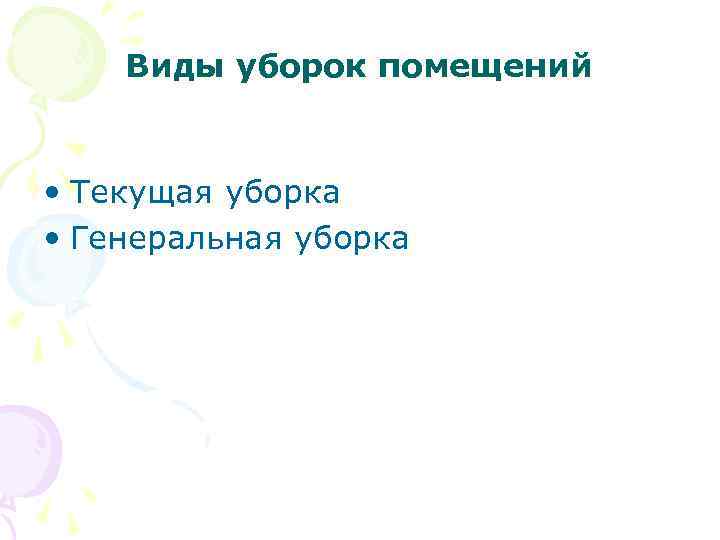 Виды уборок помещений

• Текущая уборка
• Генеральная уборка